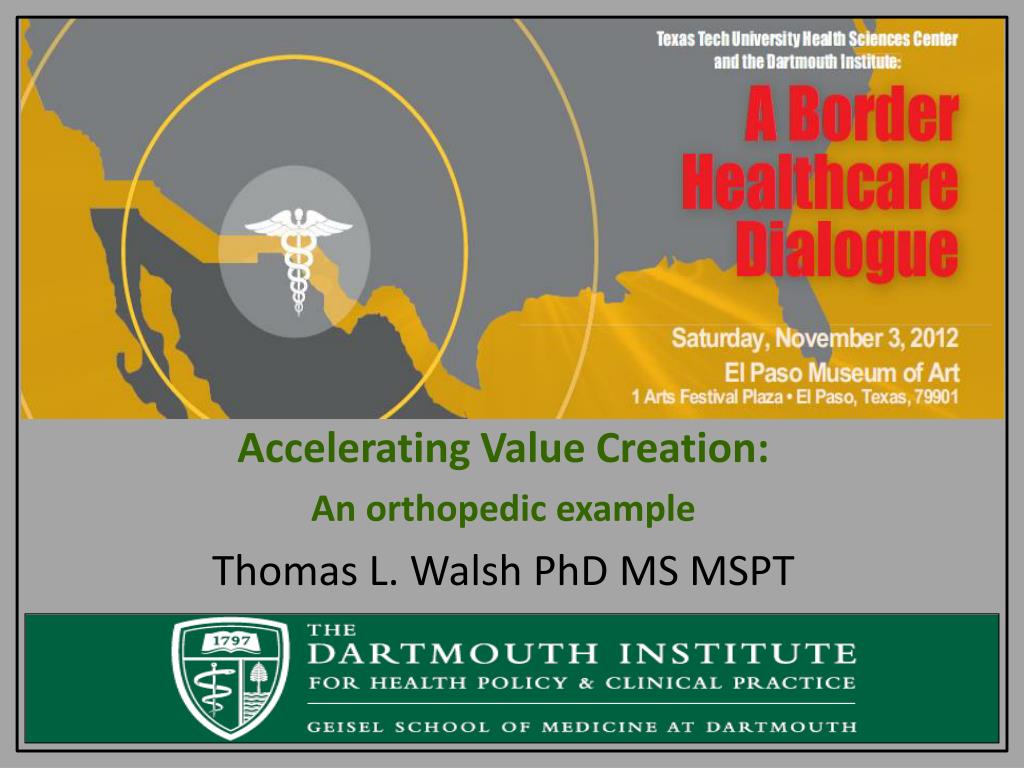 Texas Tech University Health Sciences Center and the Dartmouth Institute:

A Border Healthcare Dialogue

Saturday, November 3, 2012
El Paso Museum of Art
1 Arts Festival Plaza • El Paso, Texas, 79901

Accelerating Value Creation:

An orthopedic example

Thomas L. Walsh PhD MS MSPT

1797

THE DARTMOUTH INSTITUTE FOR HEALTH POLICY & CLINICAL PRACTICE

GEISEL SCHOOL OF MEDICINE AT DARTMOUTH